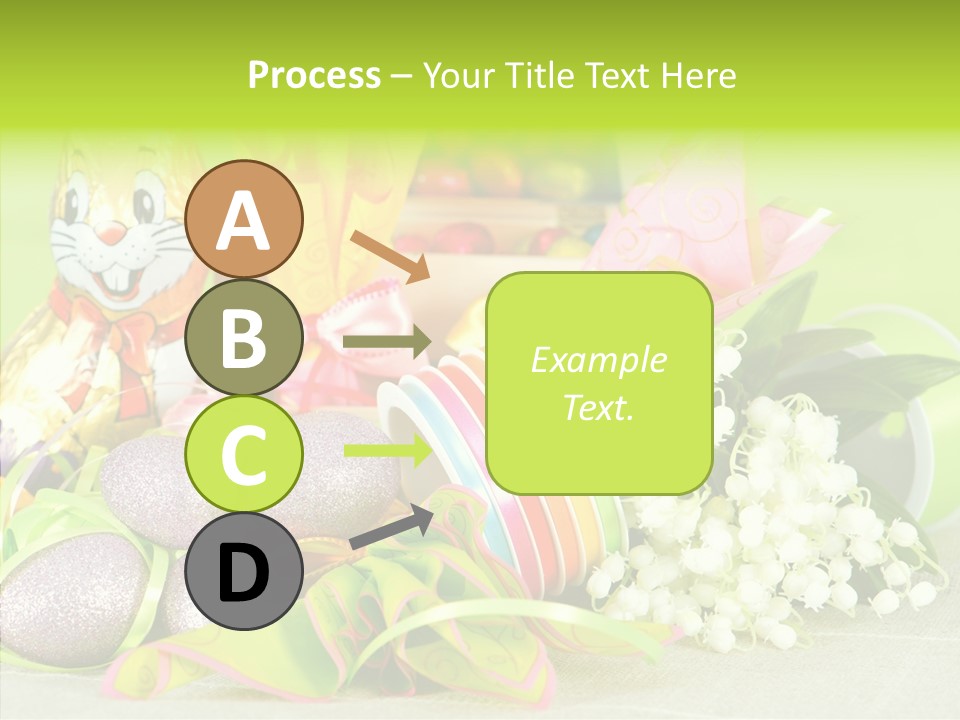 Process – Your Title Text Here

A

B

C

D

Example Text.